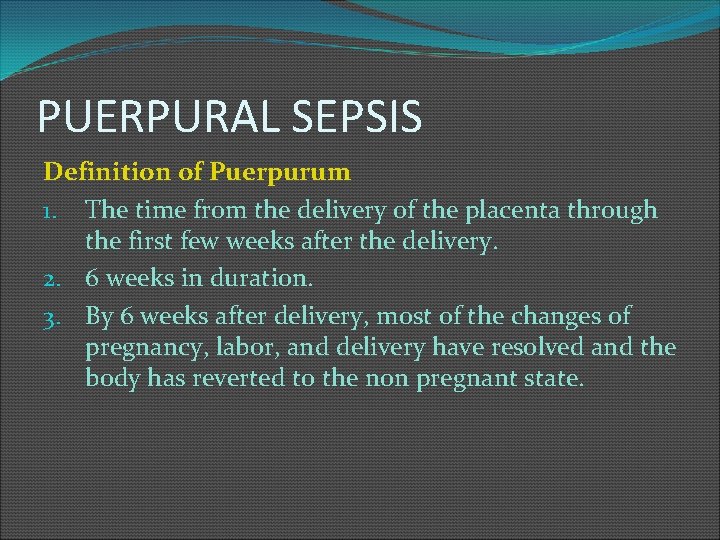 PUERPURAL SEPSIS

Definition of Puerpurum

1. The time from the delivery of the placenta through the first few weeks after the delivery.
2. 6 weeks in duration.
3. By 6 weeks after delivery, most of the changes of pregnancy, labor, and delivery have resolved and the body has reverted to the non pregnant state.